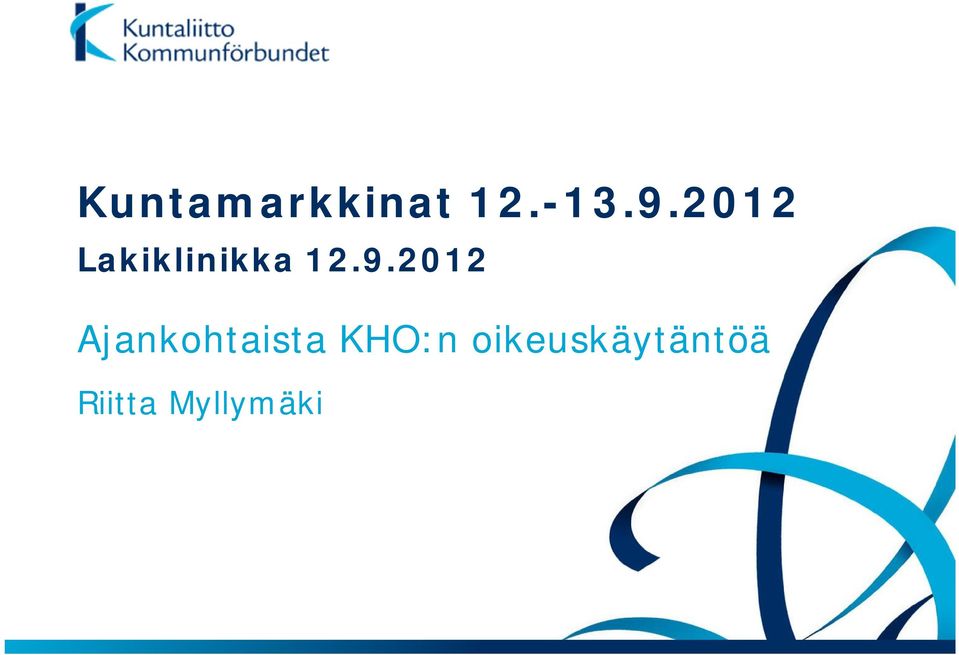 Kuntaliitto
Kommunförbundet

Kuntamarkkinat 12.-13.9.2012

Lakiklinikka 12.9.2012

Ajankohtaista KHO:n oikeuskäytäntöä

Riitta Myllymäki